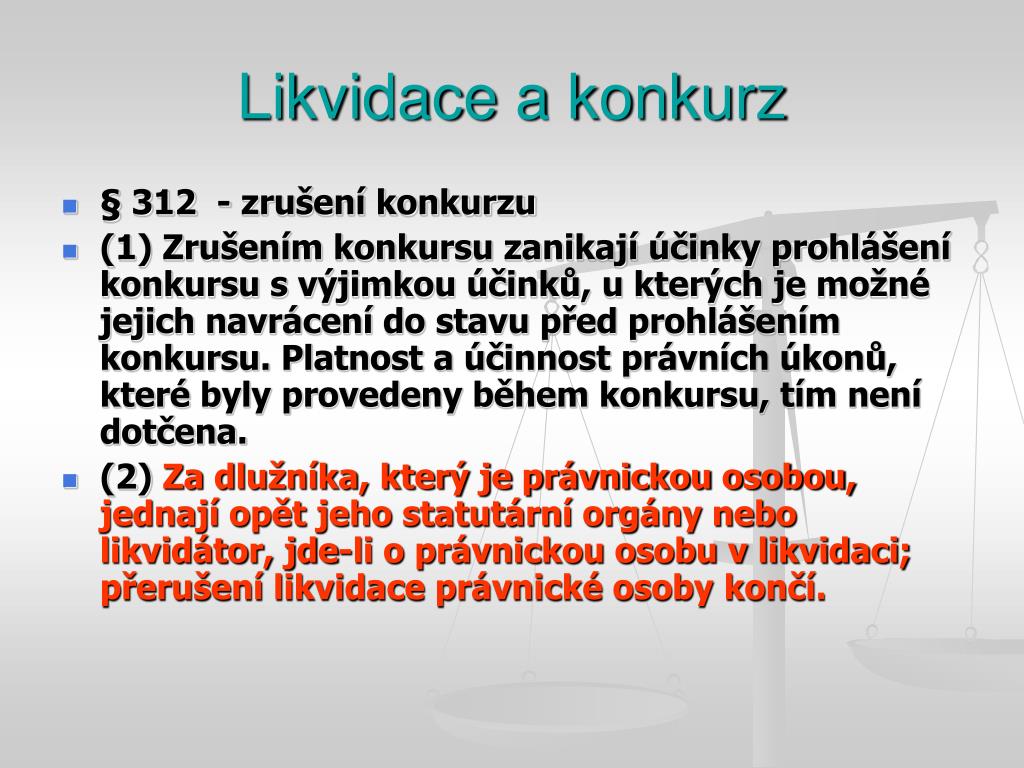 Likvidace a konkurz

§ 312 - zrušení konkurzu

(1) Zrušením konkursu zanikají účinky prohlášení konkursu s výjimkou účinků, u kterých je možné jejich navrácení do stavu před prohlášením konkursu. Platnost a účinnost právních úkonů, které byly provedeny během konkursu, tím není dotčena.

(2) Za dlužníka, který je právnickou osobou, jednají opět jeho statutární orgány nebo likvidátor, jde-li o právnickou osobu v likvidaci; přerušení likvidace právnické osoby končí.